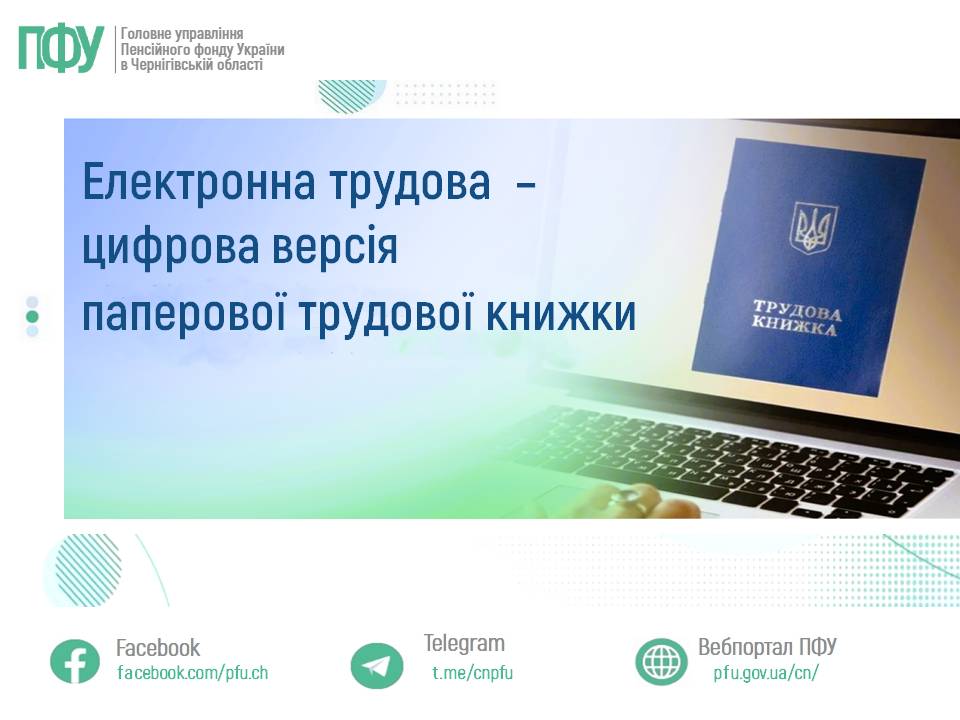 ПФУ
Головне управління
Пенсійного фонду України
в Чернігівській області

Електронна трудова –
цифрова версія
паперової трудової книжки

ТРУДОВА
КНИЖКА

Facebook
facebook.com/pfu.ch

Telegram
t.me/cnpfu

Вебпортал ПФУ
pfu.gov.ua/cn/